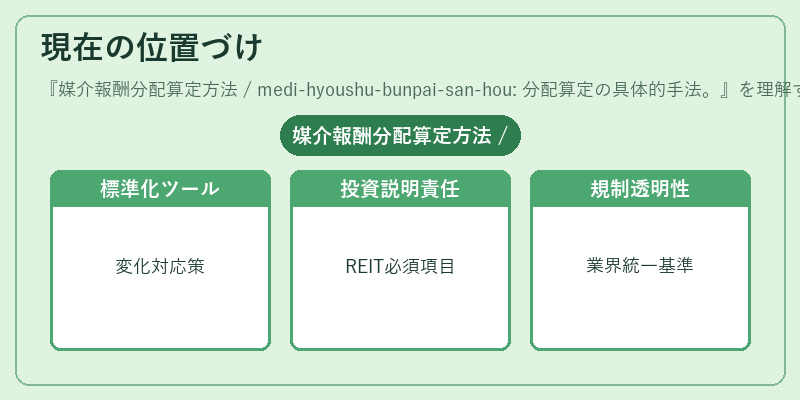 現在の位置づけ

『媒介報酬分配算定方法 / medi-hyoushu-bunpai-san-hou: 分配算定の具体的手法。』を理解す

媒介報酬分配算定方法 /

標準化ツール

変化対応策

投資説明責任

REIT必須項目

規制透明性

業界統一基準